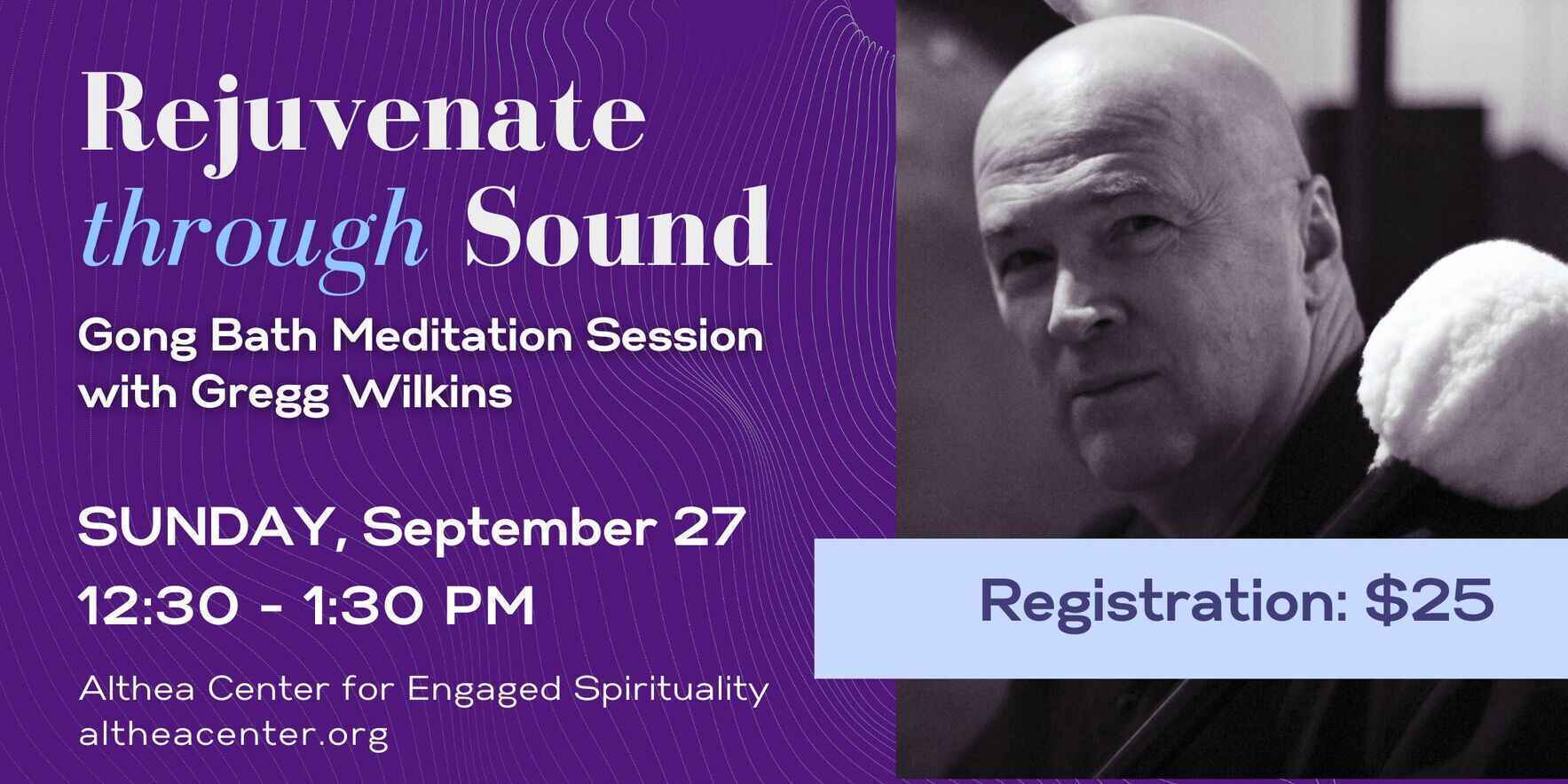 Rejuvenate through Sound

Gong Bath Meditation Session with Gregg Wilkins

SUNDAY, September 27

12:30 - 1:30 PM

Althea Center for Engaged Spirituality
altheacenter.org

Registration: $25